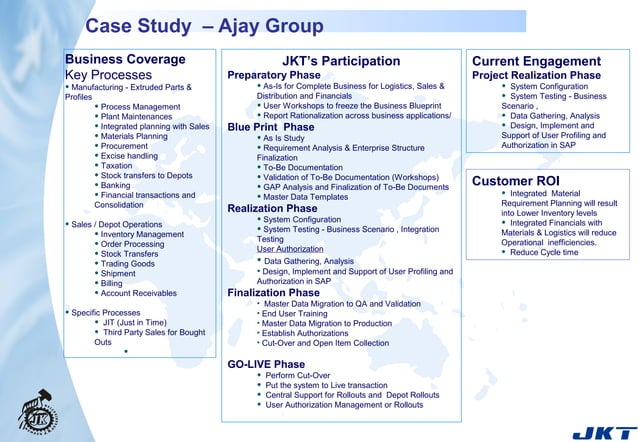 Case Study – Ajay Group

Business Coverage
Key Processes
• Manufacturing - Extruded Parts & Profiles
• Process Management
• Plant Maintenances
• Integrated planning with Sales
• Materials Planning
• Procurement
• Excise handling
• Taxation
• Stock transfers to Depots
• Banking
• Financial transactions and Consolidation

• Sales / Depot Operations
• Inventory Management
• Order Processing
• Stock Transfers
• Trading Goods
• Shipment
• Billing
• Account Receivables

• Specific Processes
• JIT (Just in Time)
• Third Party Sales for Bought Outs
•

JKT's Participation
Preparatory Phase
• As-Is for Complete Business for Logistics, Sales & Distribution and Financials
• User Workshops to freeze the Business Blueprint
• Report Rationalization across business applications/
Blue Print Phase
• As Is Study
• Requirement Analysis & Enterprise Structure Finalization
• To-Be Documentation
• Validation of To-Be Documentation (Workshops)
• GAP Analysis and Finalization of To-Be Documents
• Master Data Templates
Realization Phase
• System Configuration
• System Testing - Business Scenario , Integration Testing
User Authorization
• Data Gathering, Analysis
• Design, Implement and Support of User Profiling and Authorization in SAP
Finalization Phase
• Master Data Migration to QA and Validation
• End User Training
• Master Data Migration to Production
• Establish Authorizations
• Cut-Over and Open Item Collection

GO-LIVE Phase
• Perform Cut-Over
• Put the system to Live transaction
• Central Support for Rollouts and Depot Rollouts
• User Authorization Management or Rollouts

Current Engagement
Project Realization Phase
• System Configuration
• System Testing - Business Scenario ,
• Data Gathering, Analysis
• Design, Implement and Support of User Profiling and Authorization in SAP

Customer ROI
• Integrated Material Requirement Planning will result into Lower Inventory levels
• Integrated Financials with Materials & Logistics will reduce Operational inefficiencies.
• Reduce Cycle time

JK

JKT